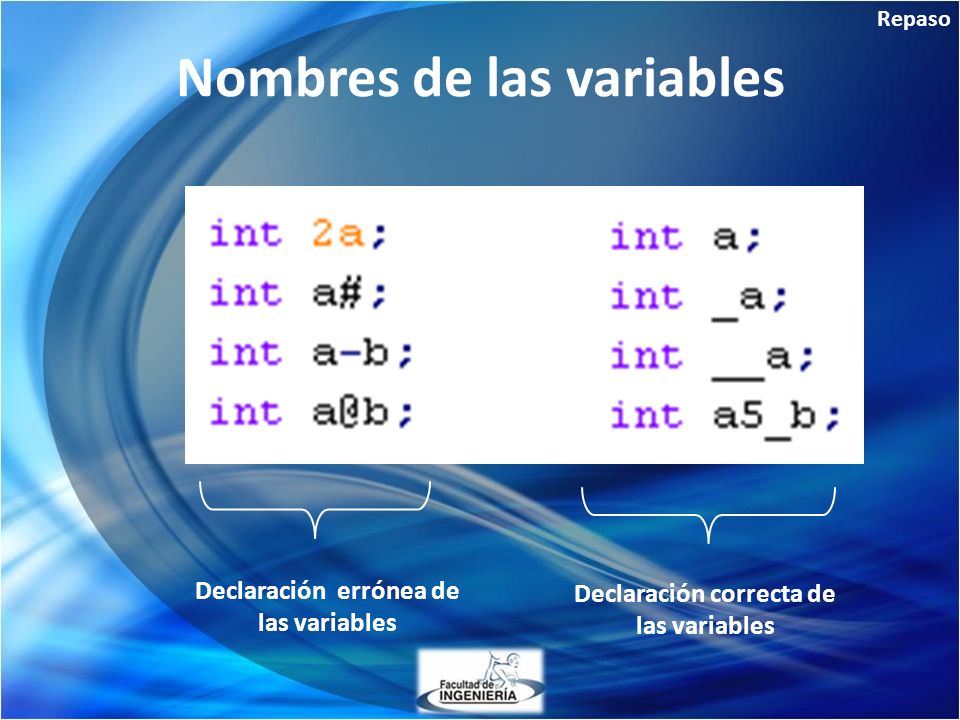 Repaso

Nombres de las variables

int 2a;
int a#;
int a-b;
int a@b;

int a;
int _a;
int __a;
int a5_b;

Declaración errónea de las variables

Declaración correcta de las variables

Facultad de INGENIERÍA